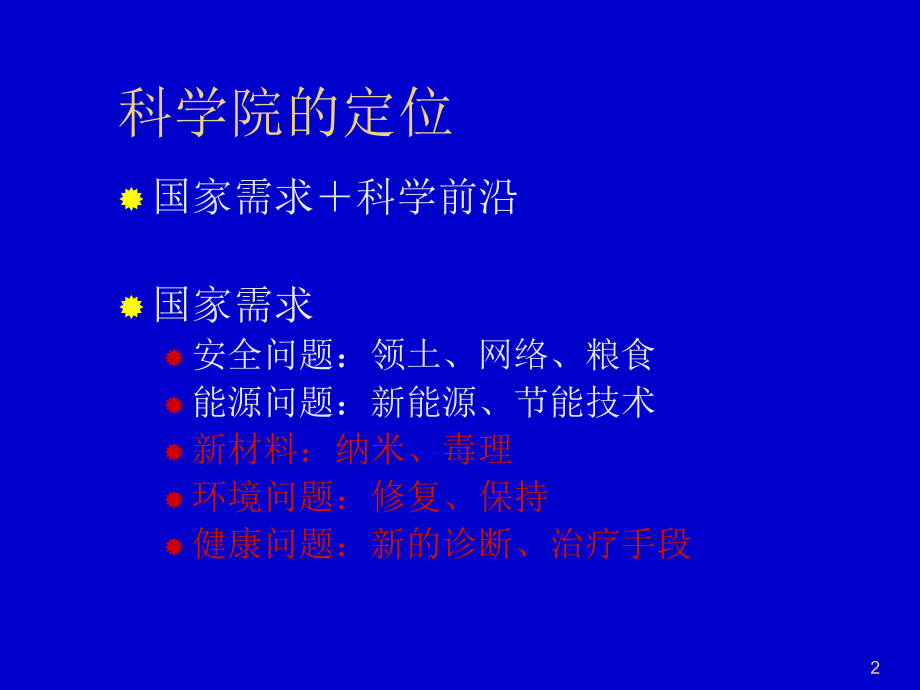 科学院的定位

国家需求＋科学前沿

国家需求

安全问题：领土、网络、粮食

能源问题：新能源、节能技术

新材料：纳米、毒理

环境问题：修复、保持

健康问题：新的诊断、治疗手段

2